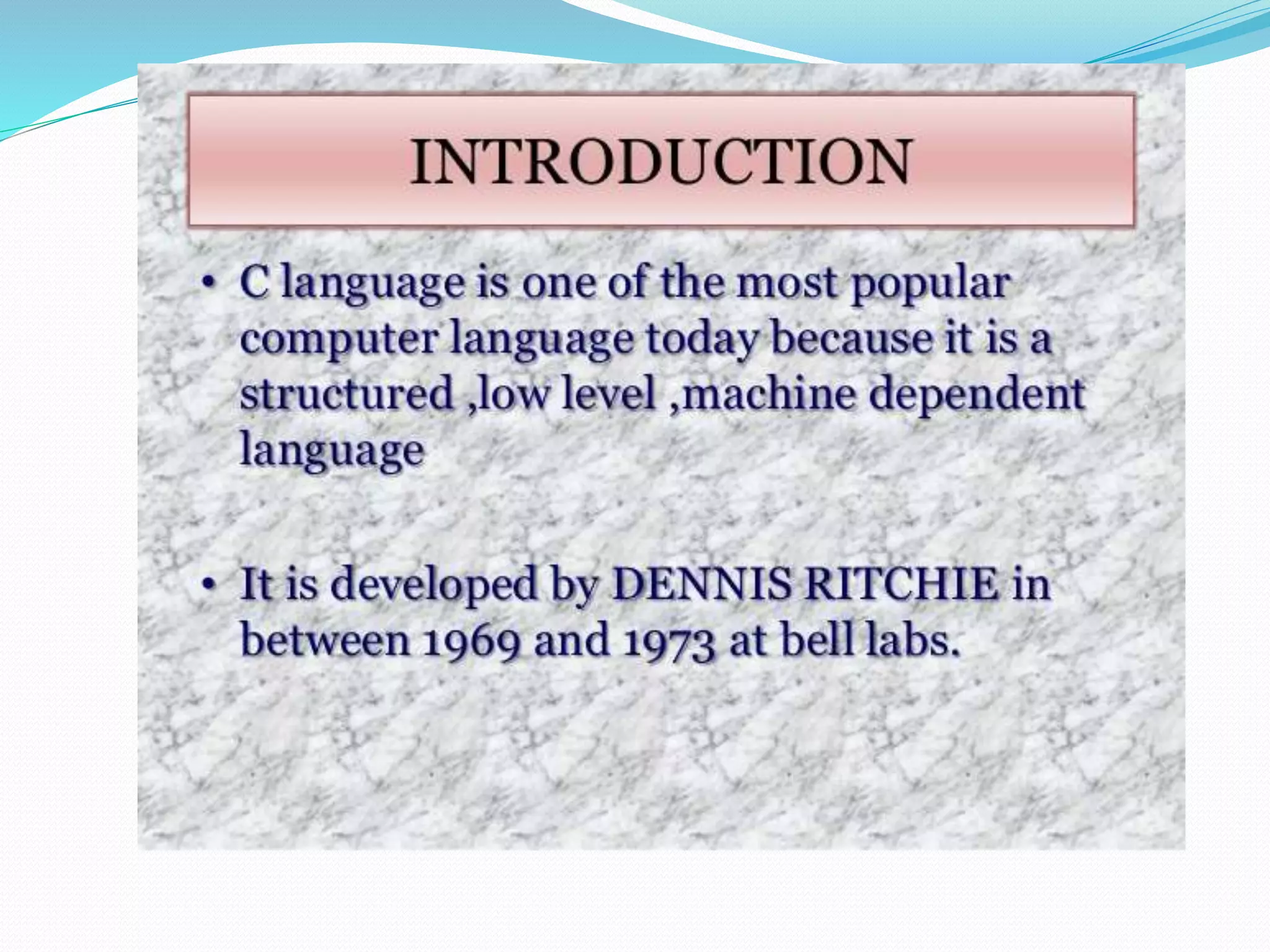 INTRODUCTION

• C language is one of the most popular computer language today because it is a structured ,low level ,machine dependent language

• It is developed by DENNIS RITCHIE in between 1969 and 1973 at bell labs.